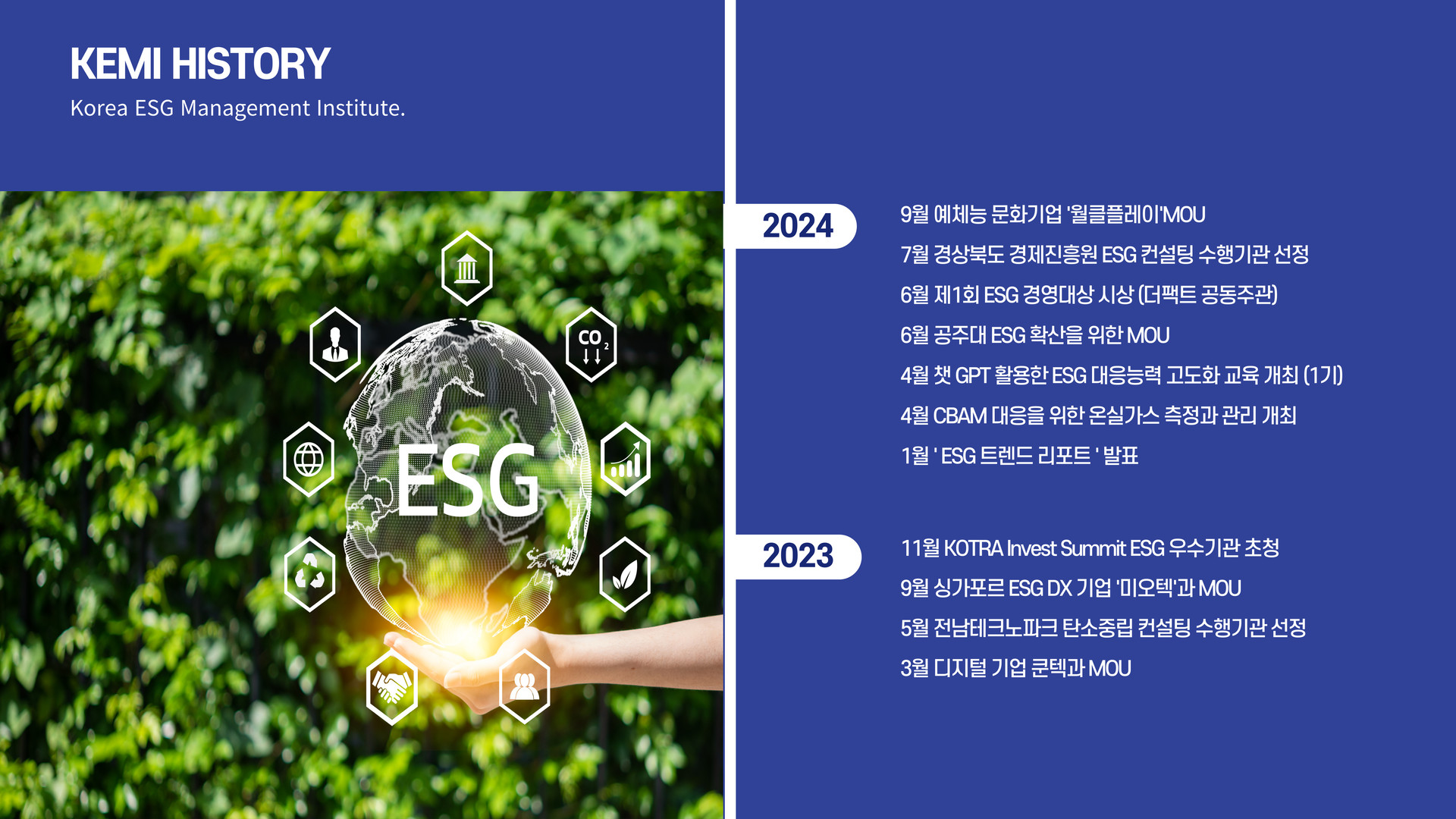 KEMI HISTORY

Korea ESG Management Institute.

$CO_2$

ESG

2024

9월 예체능 문화기업 '월클플레이'MOU

7월 경상북도 경제진흥원 ESG 컨설팅 수행기관 선정

6월 제1회 ESG 경영대상 시상 (더팩트 공동주관)

6월 공주대 ESG 확산을 위한 MOU

4월 챗 GPT 활용한 ESG 대응능력 고도화 교육 개최 (1기)

4월 CBAM 대응을 위한 온실가스 측정과 관리 개최

1월 ' ESG 트렌드 리포트 ' 발표

2023

11월 KOTRA Invest Summit ESG 우수기관 초청

9월 싱가포르 ESG DX 기업 '미오텍'과 MOU

5월 전남테크노파크 탄소중립 컨설팅 수행기관 선정

3월 디지털 기업 쿤텍과 MOU